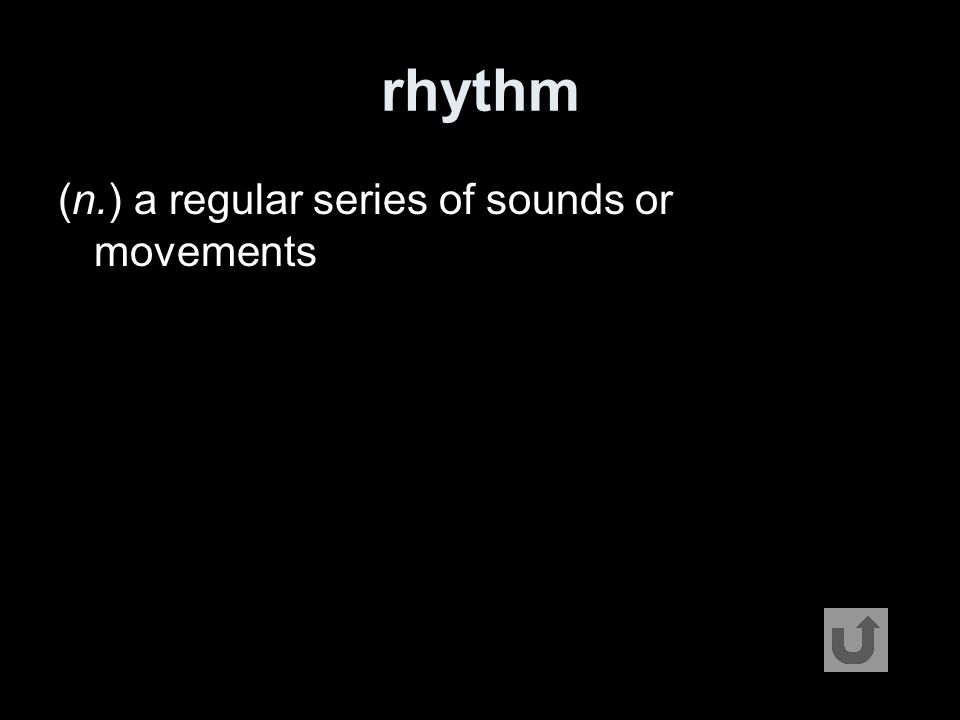 rhythm

(n.) a regular series of sounds or movements